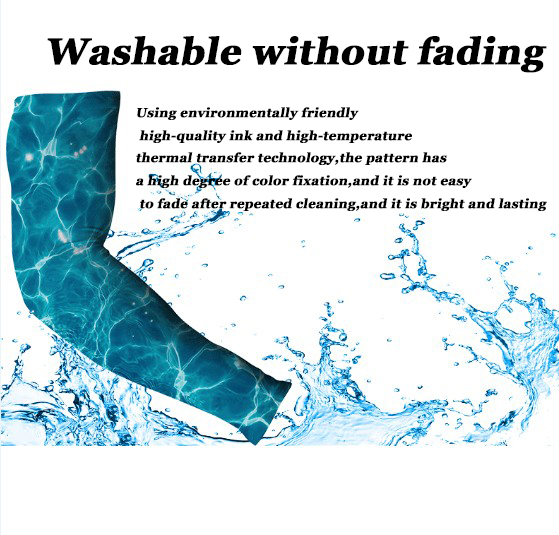 Washable without fading

Using environmentally friendly high-quality ink and high-temperature thermal transfer technology,the pattern has a high degree of color fixation,and it is not easy to fade after repeated cleaning,and it is bright and lasting